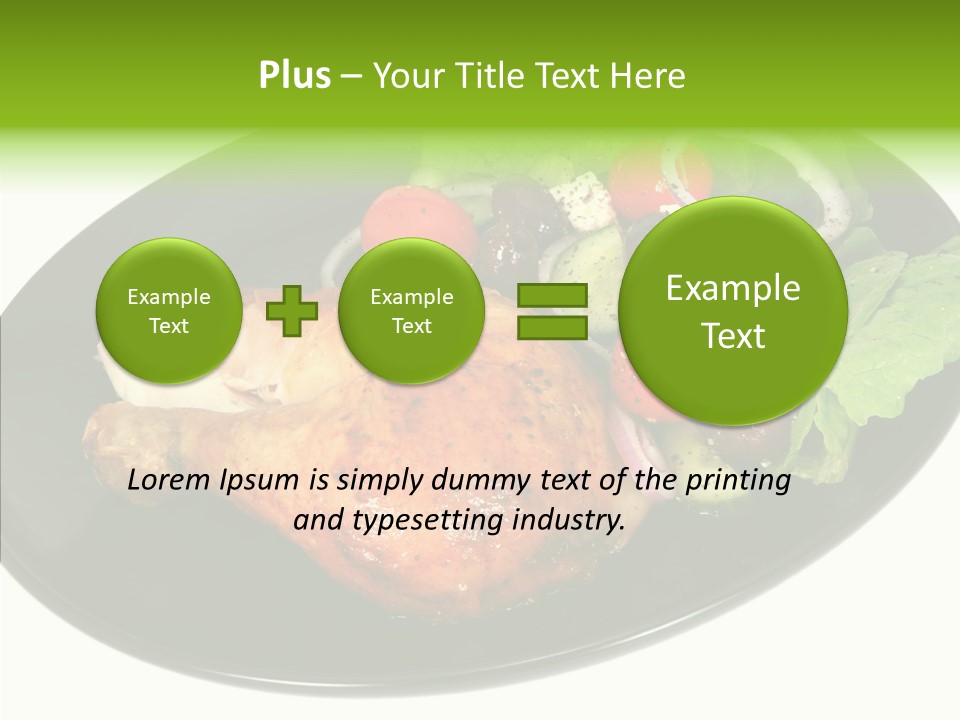 Plus – Your Title Text Here

Example Text

Example Text

Example Text

Lorem Ipsum is simply dummy text of the printing and typesetting industry.